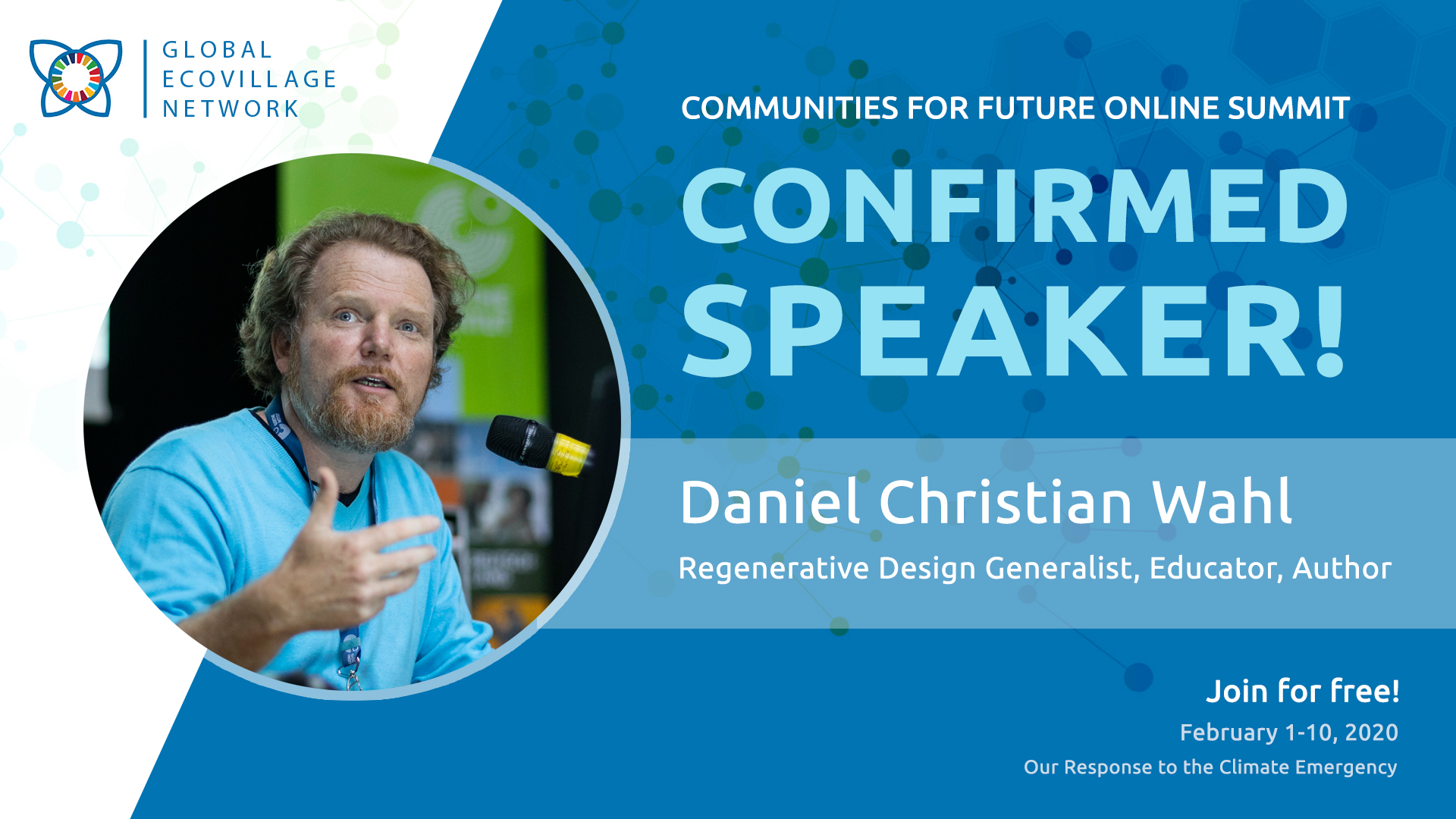 GLOBAL
ECOVILLAGE
NETWORK

COMMUNITIES FOR FUTURE ONLINE SUMMIT

CONFIRMED SPEAKER!

Daniel Christian Wahl

Regenerative Design Generalist, Educator, Author

Join for free!

February 1-10, 2020

Our Response to the Climate Emergency